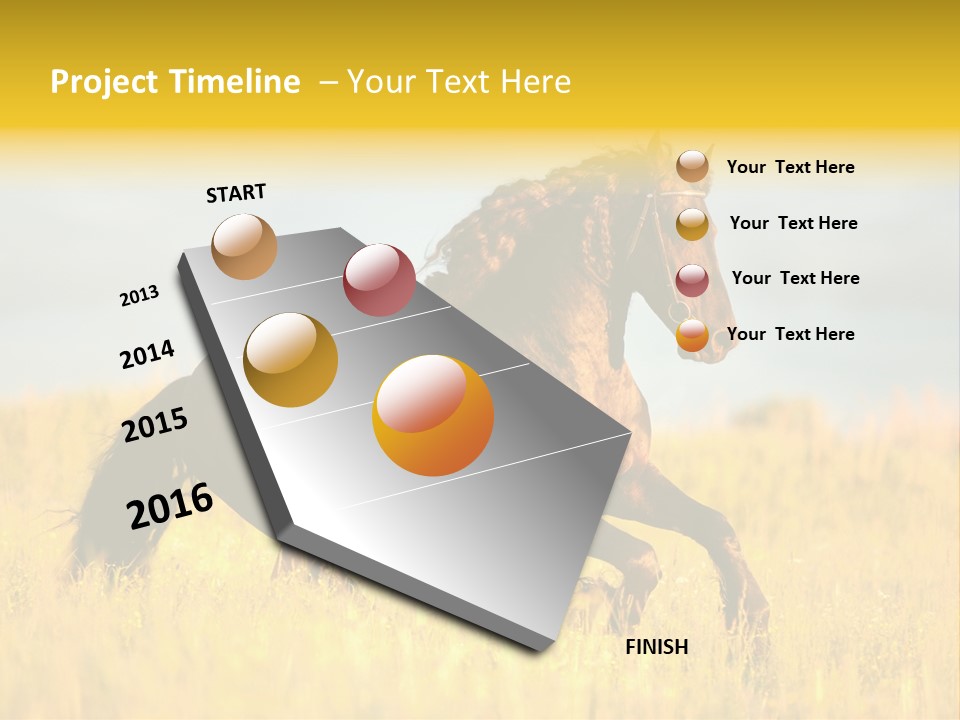 Project Timeline – Your Text Here

START

2013

2014

2015

2016

FINISH

Your Text Here

Your Text Here

Your Text Here

Your Text Here